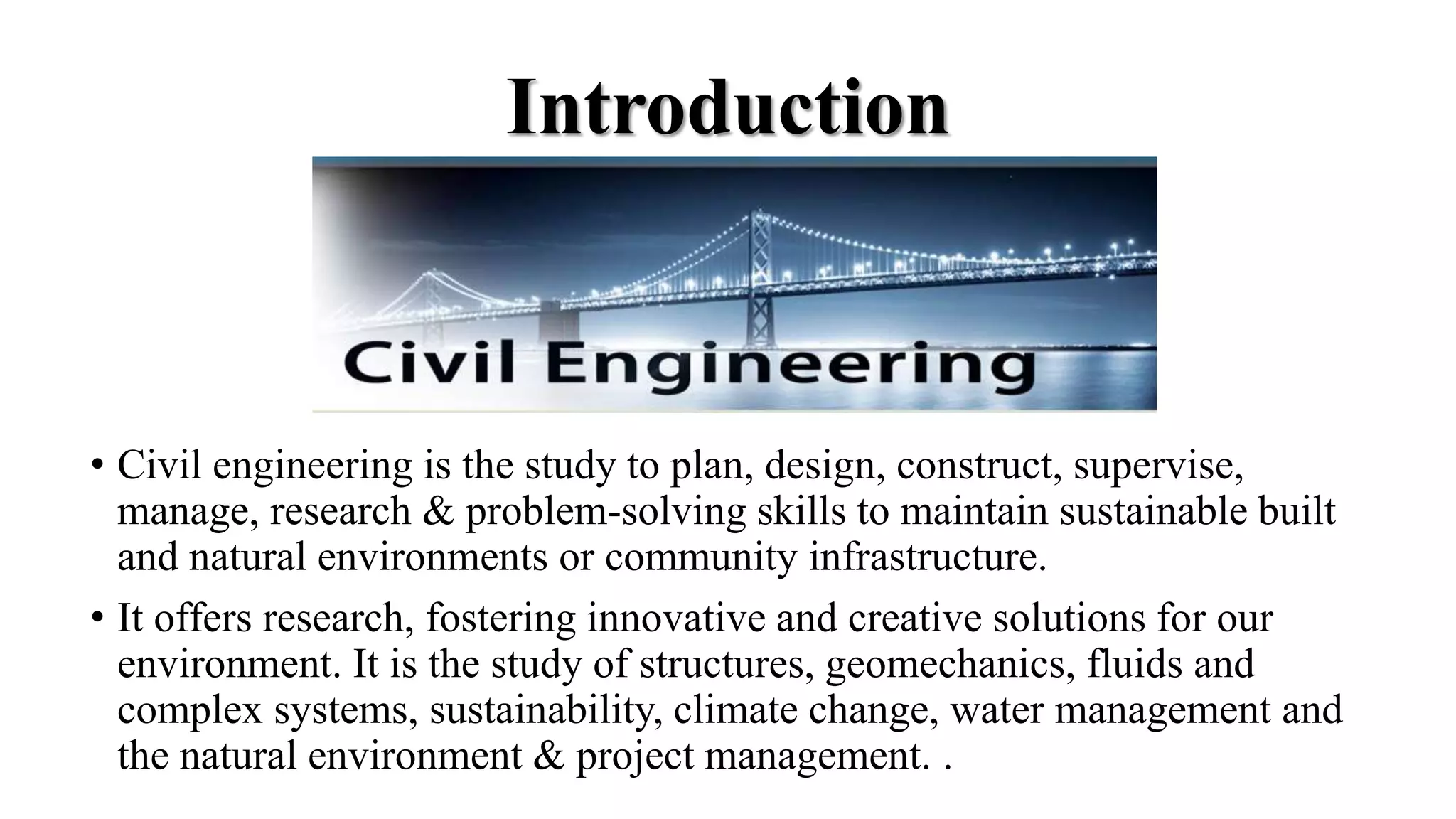 Introduction

Civil Engineering

• Civil engineering is the study to plan, design, construct, supervise, manage, research & problem-solving skills to maintain sustainable built and natural environments or community infrastructure.

• It offers research, fostering innovative and creative solutions for our environment. It is the study of structures, geomechanics, fluids and complex systems, sustainability, climate change, water management and the natural environment & project management. .